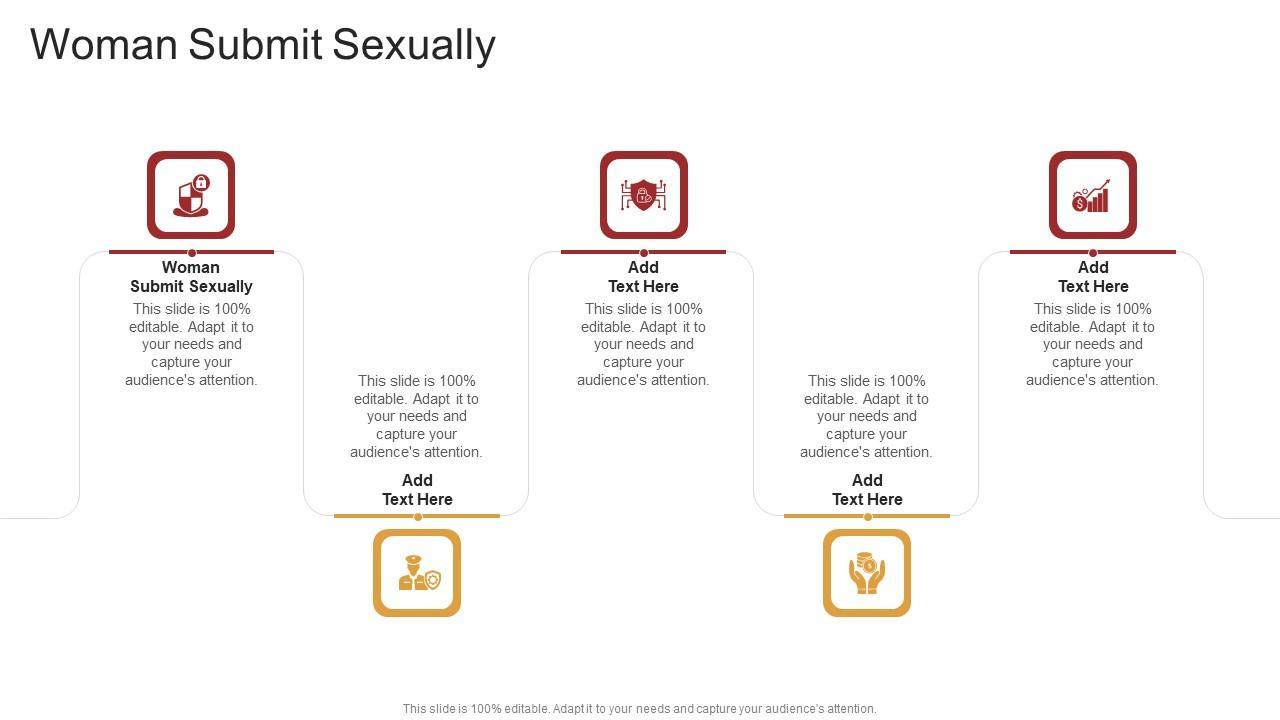 Woman Submit Sexually

Woman Submit Sexually
This slide is 100% editable. Adapt it to your needs and capture your audience's attention.

This slide is 100% editable. Adapt it to your needs and capture your audience's attention.
Add Text Here

Add Text Here
This slide is 100% editable. Adapt it to your needs and capture your audience's attention.

This slide is 100% editable. Adapt it to your needs and capture your audience's attention.
Add Text Here

Add Text Here
This slide is 100% editable. Adapt it to your needs and capture your audience's attention.

This slide is 100% editable. Adapt it to your needs and capture your audience's attention.